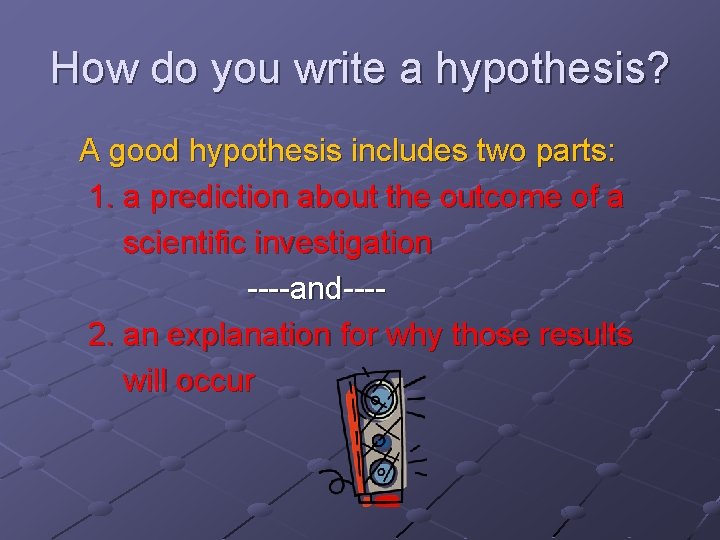 How do you write a hypothesis?

A good hypothesis includes two parts:

1. a prediction about the outcome of a scientific investigation

----and----

2. an explanation for why those results will occur